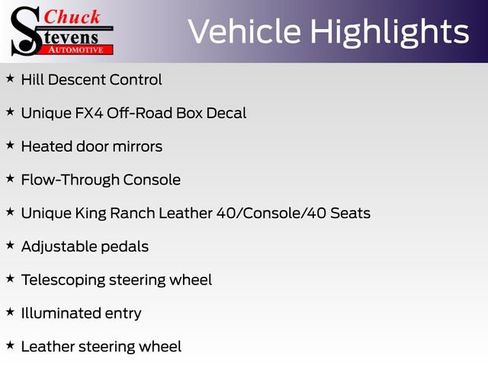 Chuck Stevens AUTOMOTIVE

Vehicle Highlights

★ Hill Descent Control

★ Unique FX4 Off-Road Box Decal

★ Heated door mirrors

★ Flow-Through Console

★ Unique King Ranch Leather 40/Console/40 Seats

★ Adjustable pedals

★ Telescoping steering wheel

★ Illuminated entry

★ Leather steering wheel